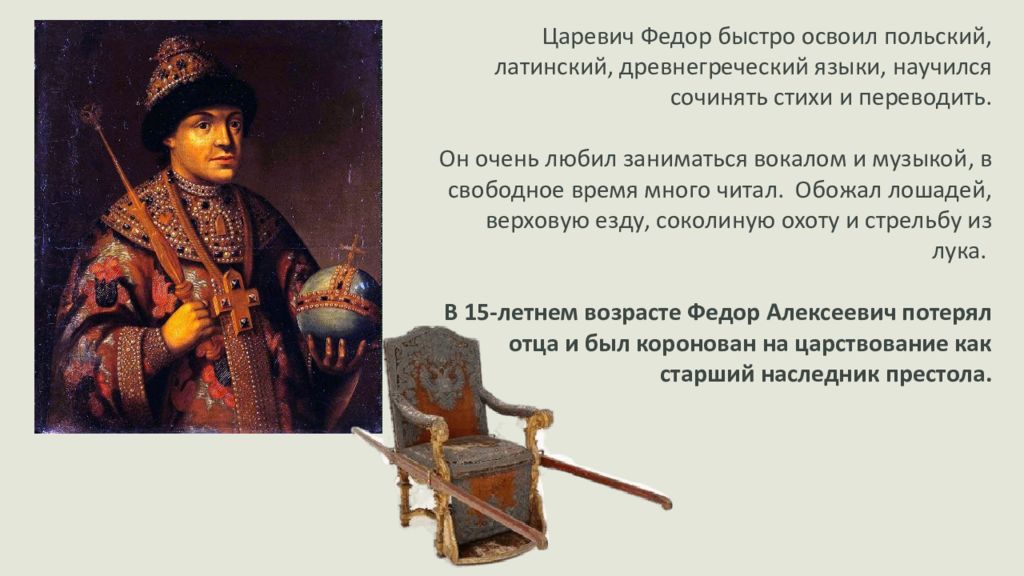 Царевич Федор быстро освоил польский, латинский, древнегреческий языки, научился сочинять стихи и переводить.

Он очень любил заниматься вокалом и музыкой, в свободное время много читал. Обожал лошадей, верховую езду, соколиную охоту и стрельбу из лука.

В 15-летнем возрасте Федор Алексеевич потерял отца и был коронован на царствование как старший наследник престола.